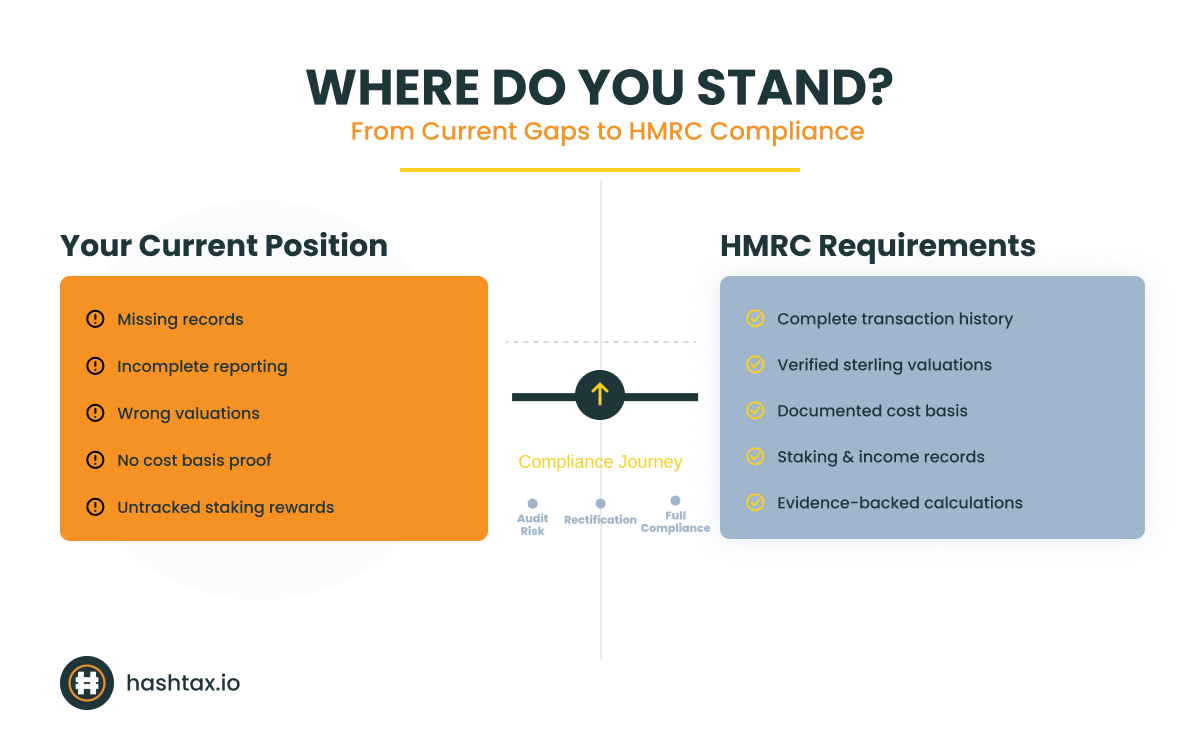 WHERE DO YOU STAND?
From Current Gaps to HMRC Compliance

Your Current Position

Missing records
Incomplete reporting
Wrong valuations
No cost basis proof
Untracked staking rewards

Compliance Journey

Audit Risk
Rectification
Full Compliance

HMRC Requirements

Complete transaction history
Verified sterling valuations
Documented cost basis
Staking & income records
Evidence-backed calculations

hashtax.io